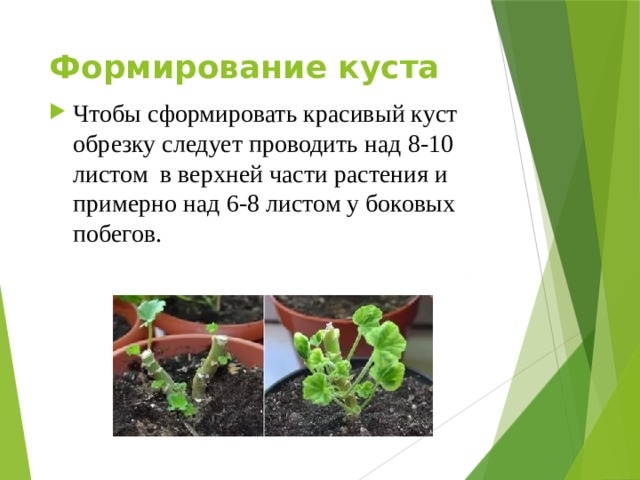 Формирование куста

Чтобы сформировать красивый куст обрезку следует проводить над 8-10 листом  в верхней части растения и примерно над 6-8 листом у боковых побегов.